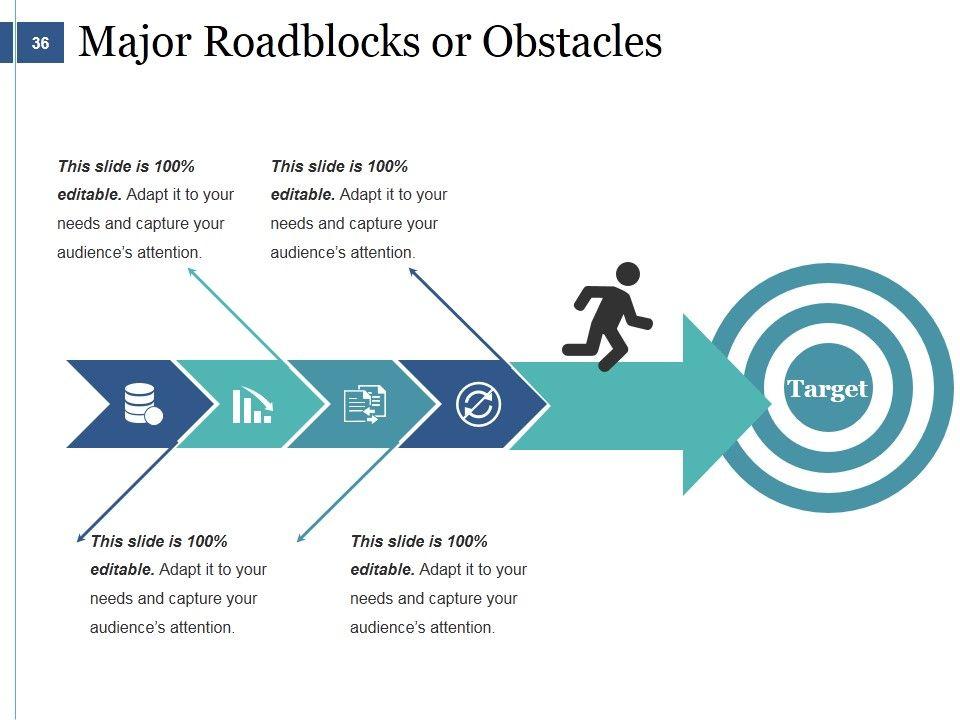 36

Major Roadblocks or Obstacles

This slide is 100% editable. Adapt it to your needs and capture your audience's attention.

This slide is 100% editable. Adapt it to your needs and capture your audience's attention.

Target

This slide is 100% editable. Adapt it to your needs and capture your audience's attention.

This slide is 100% editable. Adapt it to your needs and capture your audience's attention.